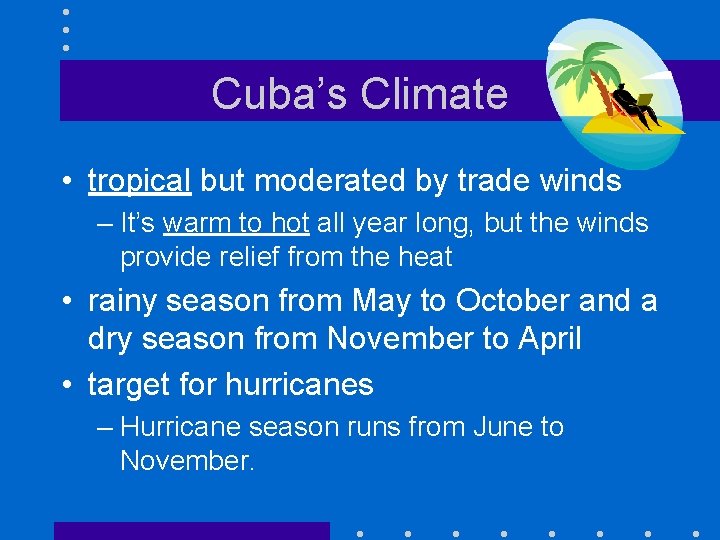 Cuba’s Climate

• tropical but moderated by trade winds
– It’s warm to hot all year long, but the winds provide relief from the heat

• rainy season from May to October and a dry season from November to April

• target for hurricanes
– Hurricane season runs from June to November.